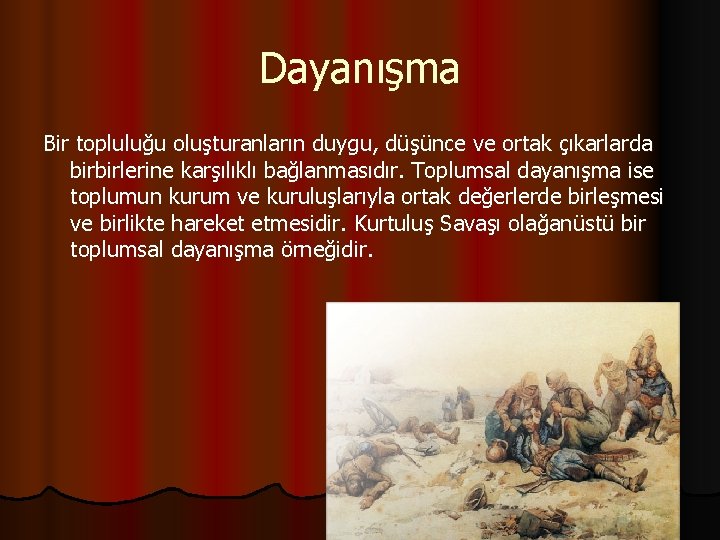 Dayanışma

Bir topluluğu oluşturanların duygu, düşünce ve ortak çıkarlarda birbirlerine karşılıklı bağlanmasıdır. Toplumsal dayanışma ise toplumun kurum ve kuruluşlarıyla ortak değerlerde birleşmesi ve birlikte hareket etmesidir. Kurtuluş Savaşı olağanüstü bir toplumsal dayanışma örneğidir.